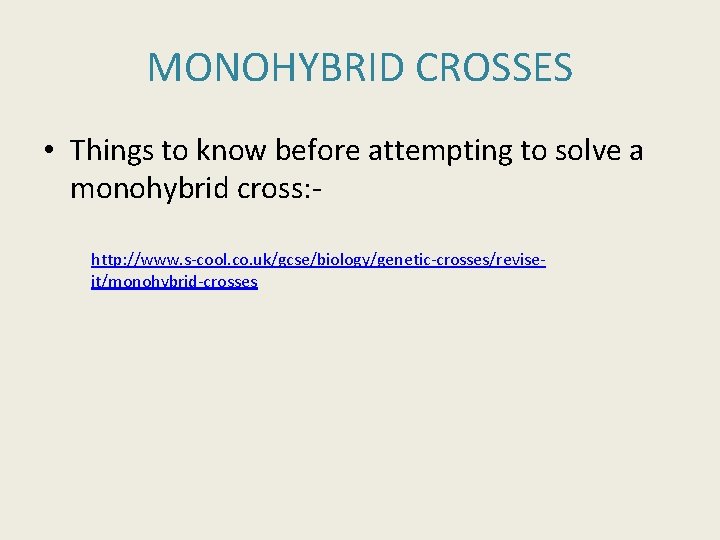 MONOHYBRID CROSSES

• Things to know before attempting to solve a monohybrid cross:-

http://www.s-cool.co.uk/gcse/biology/genetic-crosses/revise-it/monohybrid-crosses